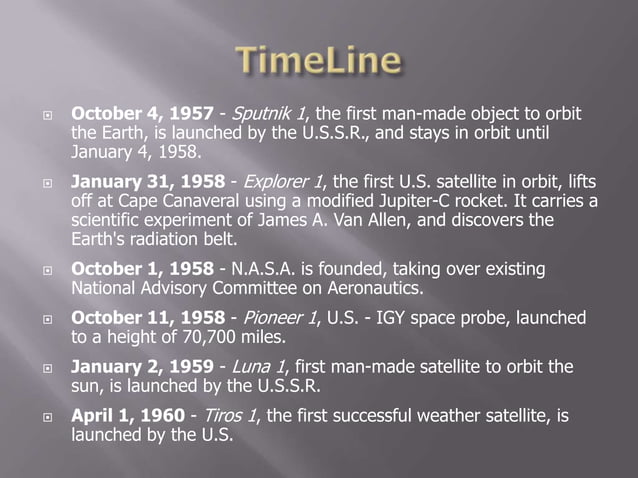 TimeLine

October 4, 1957 - Sputnik 1, the first man-made object to orbit the Earth, is launched by the U.S.S.R., and stays in orbit until January 4, 1958.

January 31, 1958 - Explorer 1, the first U.S. satellite in orbit, lifts off at Cape Canaveral using a modified Jupiter-C rocket. It carries a scientific experiment of James A. Van Allen, and discovers the Earth's radiation belt.

October 1, 1958 - N.A.S.A. is founded, taking over existing National Advisory Committee on Aeronautics.

October 11, 1958 - Pioneer 1, U.S. - IGY space probe, launched to a height of 70,700 miles.

January 2, 1959 - Luna 1, first man-made satellite to orbit the sun, is launched by the U.S.S.R.

April 1, 1960 - Tiros 1, the first successful weather satellite, is launched by the U.S.